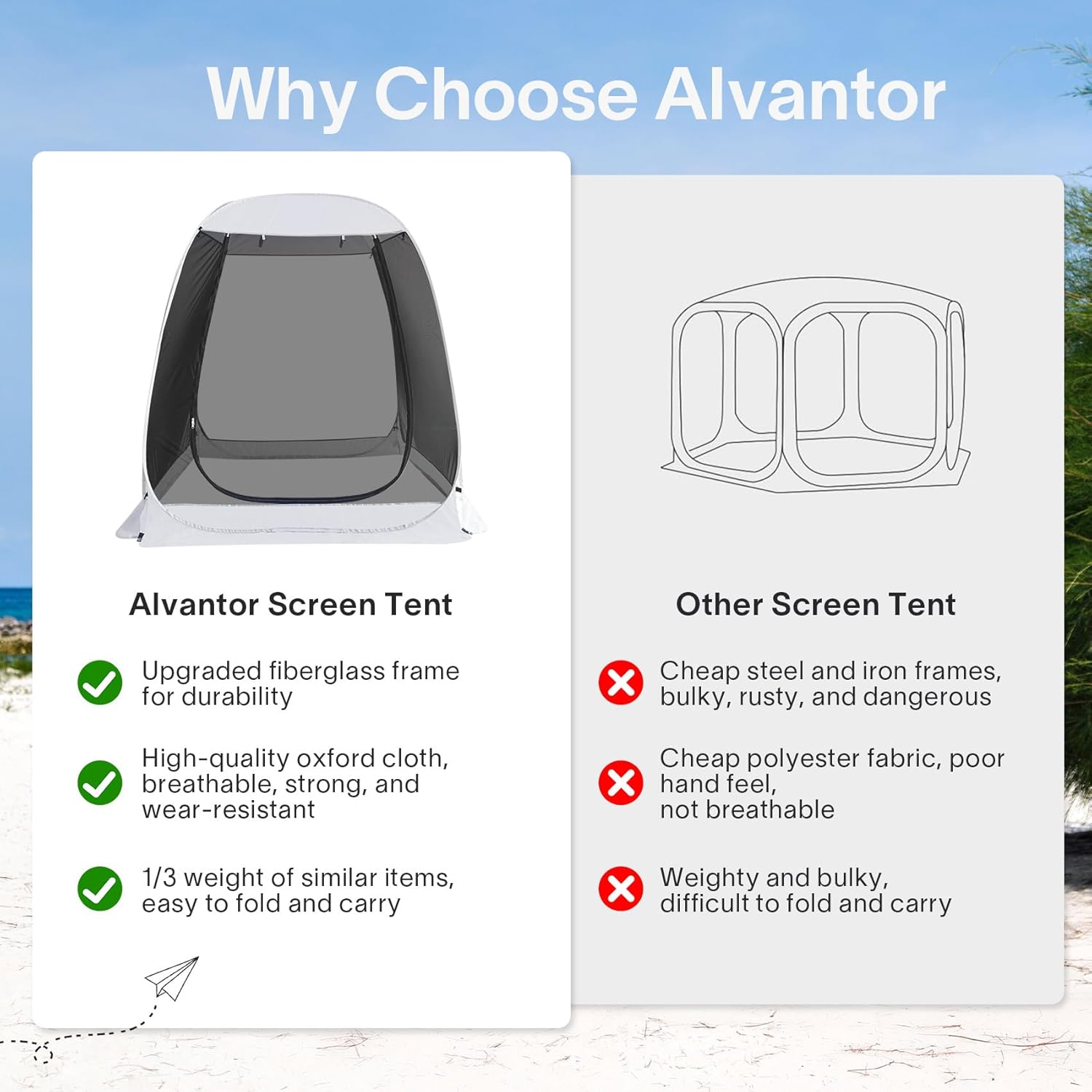 Why Choose Alvantor

Alvantor Screen Tent

Upgraded fiberglass frame for durability

High-quality oxford cloth, breathable, strong, and wear-resistant

1/3 weight of similar items, easy to fold and carry

Other Screen Tent

Cheap steel and iron frames, bulky, rusty, and dangerous

Cheap polyester fabric, poor hand feel, not breathable

Weighty and bulky, difficult to fold and carry